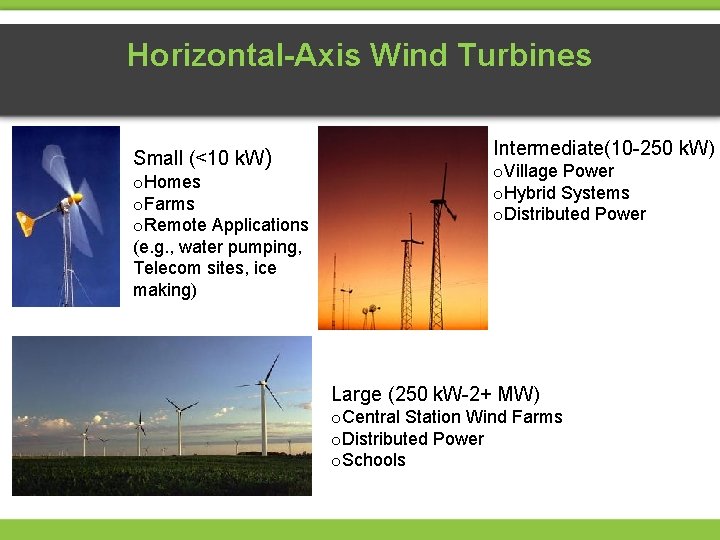 Horizontal-Axis Wind Turbines

Small (<10 kW)
oHomes
oFarms
oRemote Applications (e.g., water pumping, Telecom sites, ice making)

Intermediate(10-250 kW)
oVillage Power
oHybrid Systems
oDistributed Power

Large (250 kW-2+ MW)
oCentral Station Wind Farms
oDistributed Power
oSchools